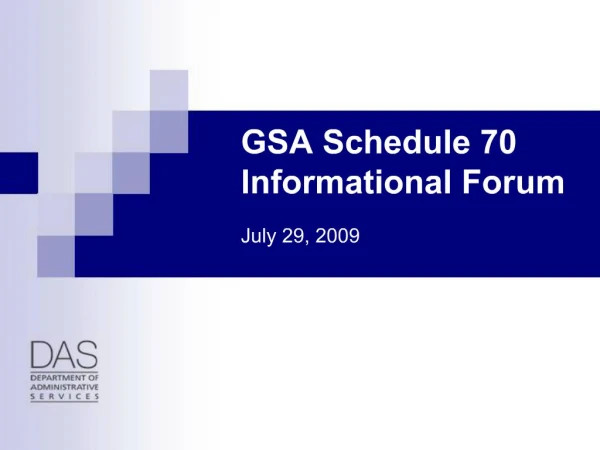 GSA Schedule 70 Informational Forum

July 29, 2009

DAS
DEPARTMENT OF ADMINISTRATIVE SERVICES